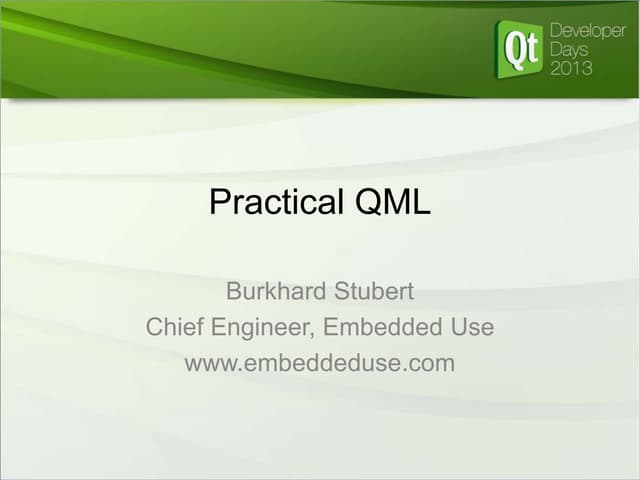 Qt Developer Days 2013

Practical QML

Burkhard Stubert
Chief Engineer, Embedded Use
www.embeddeduse.com